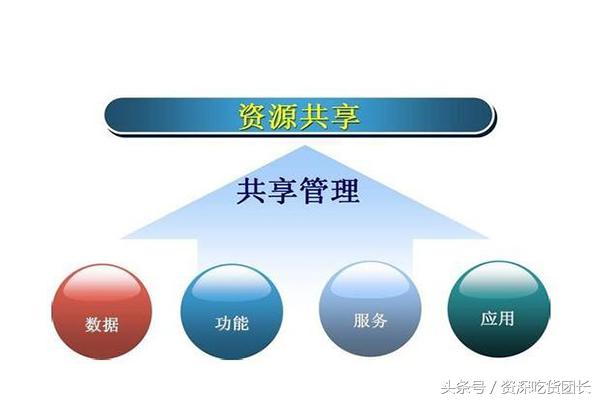 资源共享

共享管理

数据

功能

服务

应用

头条号 / 资深吃货团长